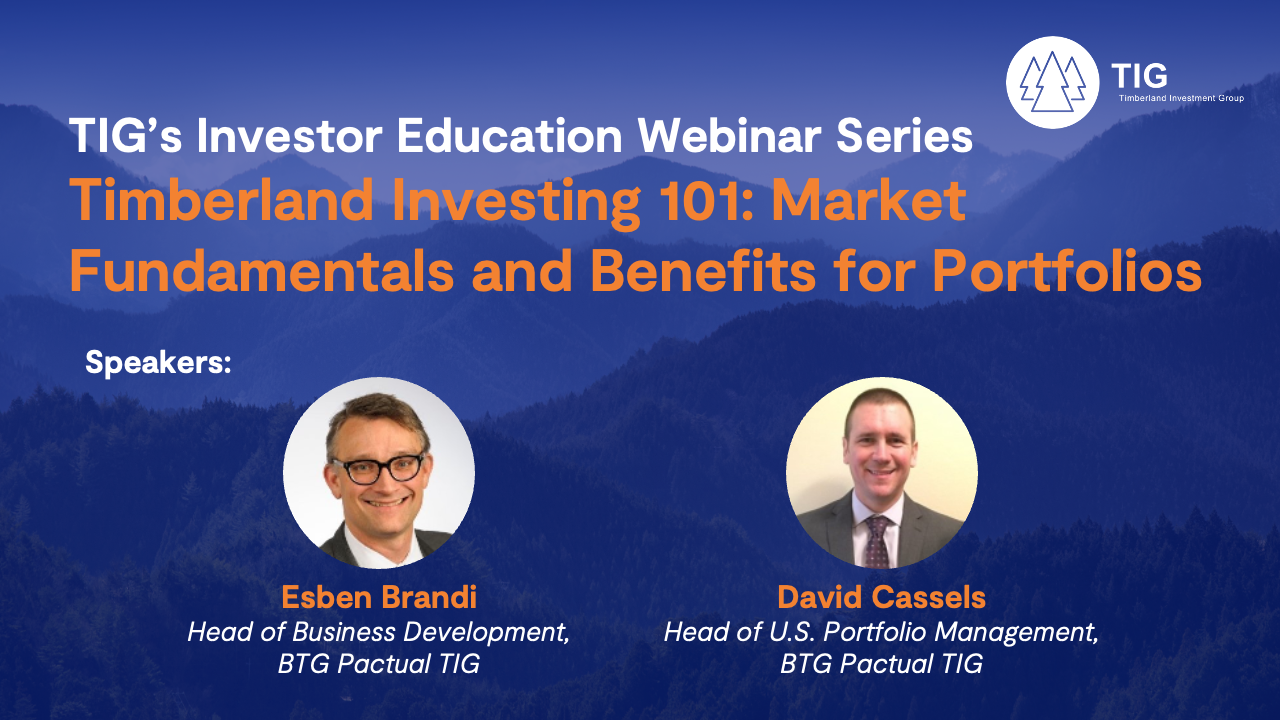 TIG
Timberland Investment Group

TIG's Investor Education Webinar Series
Timberland Investing 101: Market Fundamentals and Benefits for Portfolios

Speakers:

Esben Brandi
Head of Business Development, BTG Pactual TIG

David Cassels
Head of U.S. Portfolio Management, BTG Pactual TIG